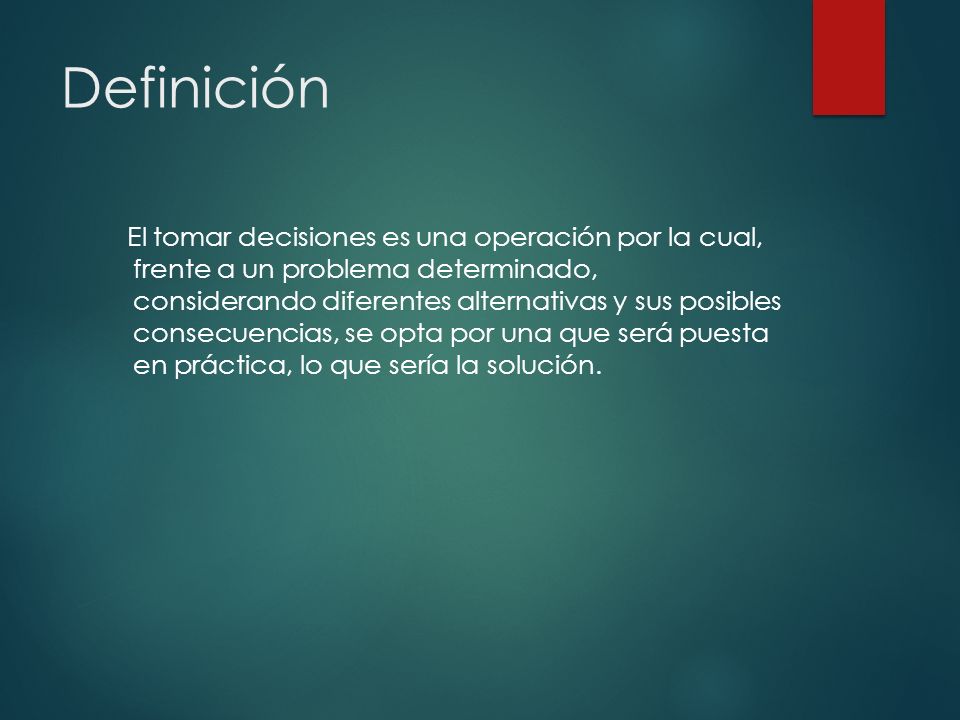 Definición

El tomar decisiones es una operación por la cual, frente a un problema determinado, considerando diferentes alternativas y sus posibles consecuencias, se opta por una que será puesta en práctica, lo que sería la solución.